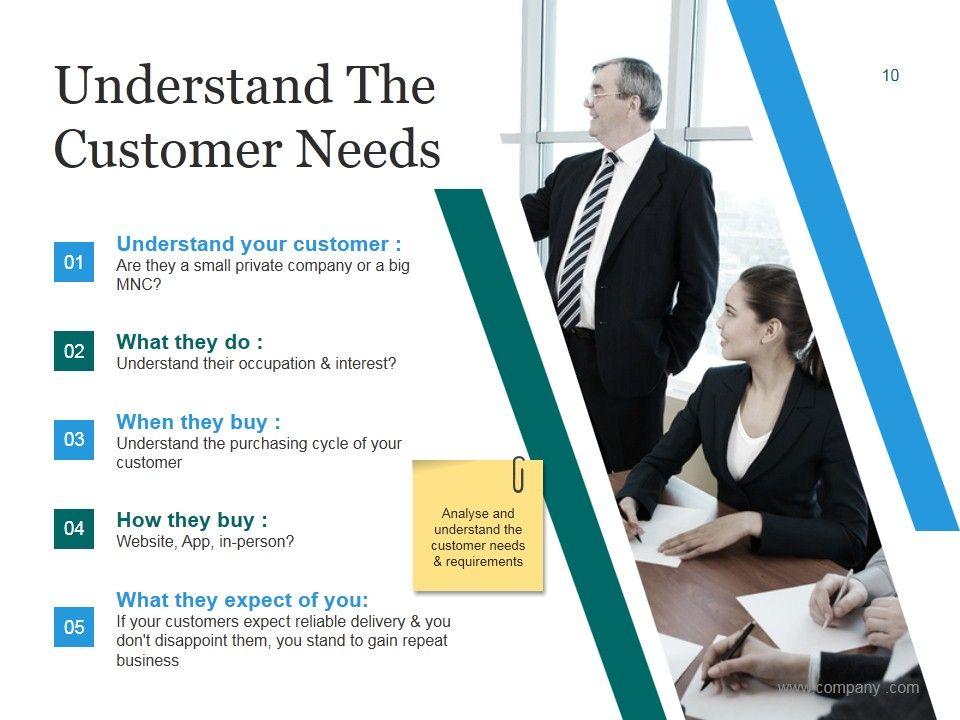 Understand The Customer Needs

10

01 Understand your customer :
Are they a small private company or a big MNC?

02 What they do :
Understand their occupation & interest?

03 When they buy :
Understand the purchasing cycle of your customer

04 How they buy :
Website, App, in-person?

05 What they expect of you:
If your customers expect reliable delivery & you don't disappoint them, you stand to gain repeat business

Analyse and understand the customer needs & requirements

www.company .com